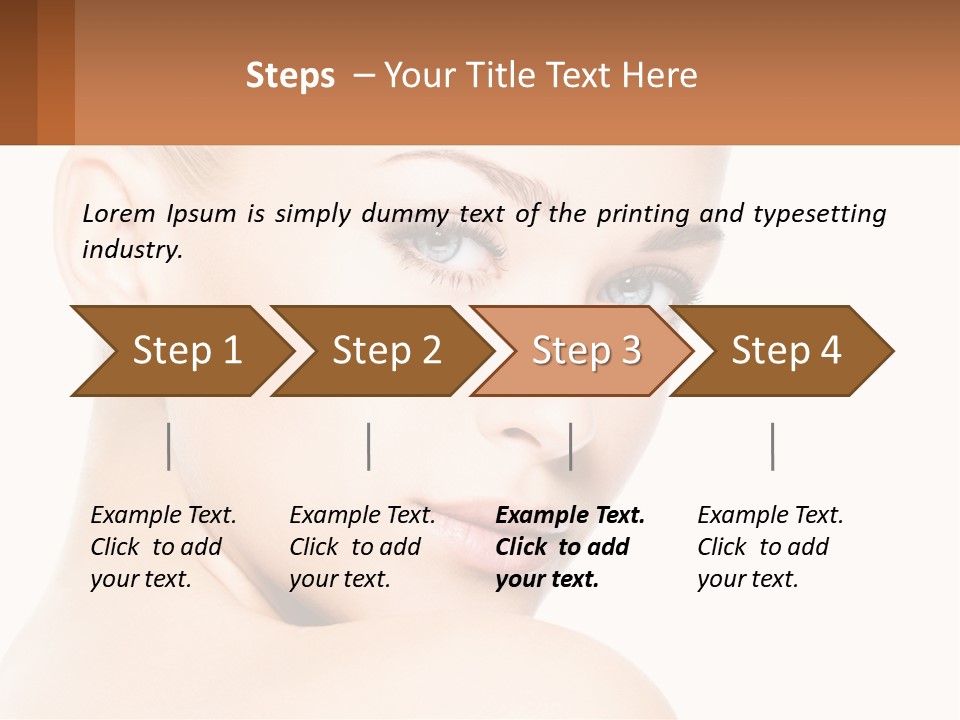 Steps – Your Title Text Here

Lorem Ipsum is simply dummy text of the printing and typesetting industry.

Step 1

Step 2

Step 3

Step 4

Example Text. Click to add your text.

Example Text. Click to add your text.

Example Text. Click to add your text.

Example Text. Click to add your text.